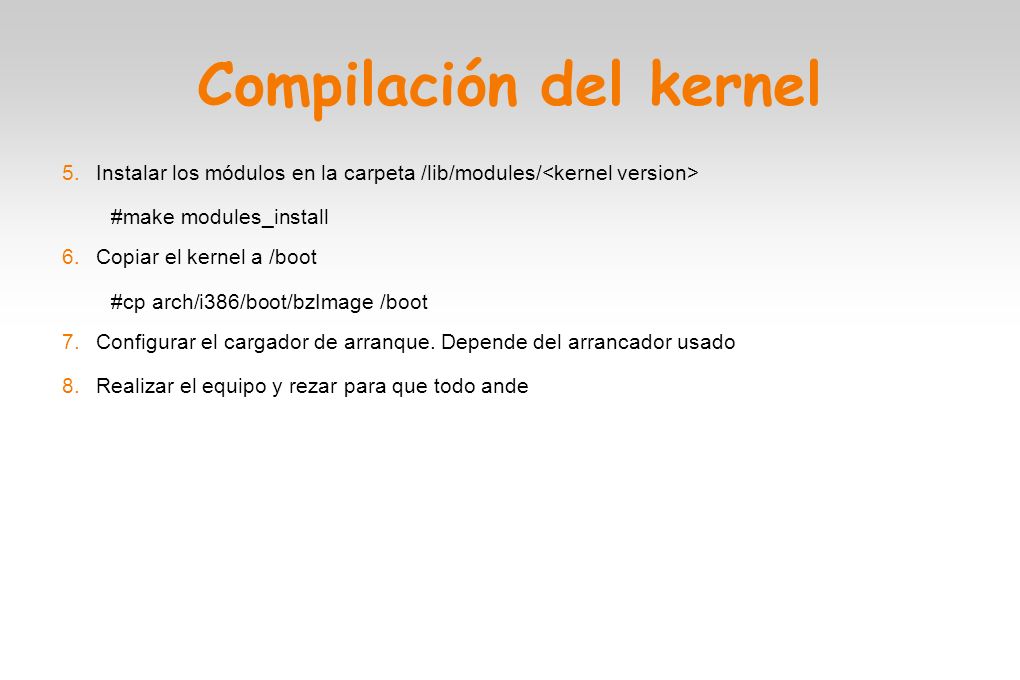 Compilación del kernel

5. Instalar los módulos en la carpeta /lib/modules/<kernel version>

#make modules_install

6. Copiar el kernel a /boot

#cp arch/i386/boot/bzImage /boot

7. Configurar el cargador de arranque. Depende del arrancador usado

8. Realizar el equipo y rezar para que todo ande